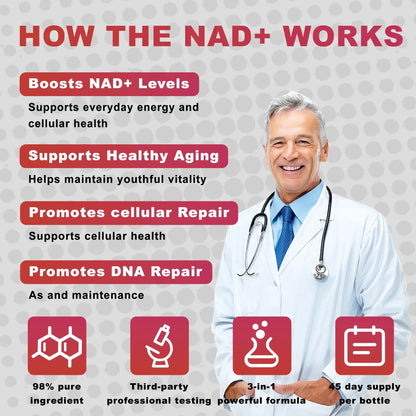 HOW THE NAD+ WORKS

Boosts NAD+ Levels

Supports everyday energy and cellular health

Supports Healthy Aging

Helps maintain youthful vitality

Promotes cellular Repair

Supports cellular health

Promotes DNA Repair

As and maintenance

98% pure ingredient

Third-party professional testing

3-in-1 powerful formula

45 day supply per bottle